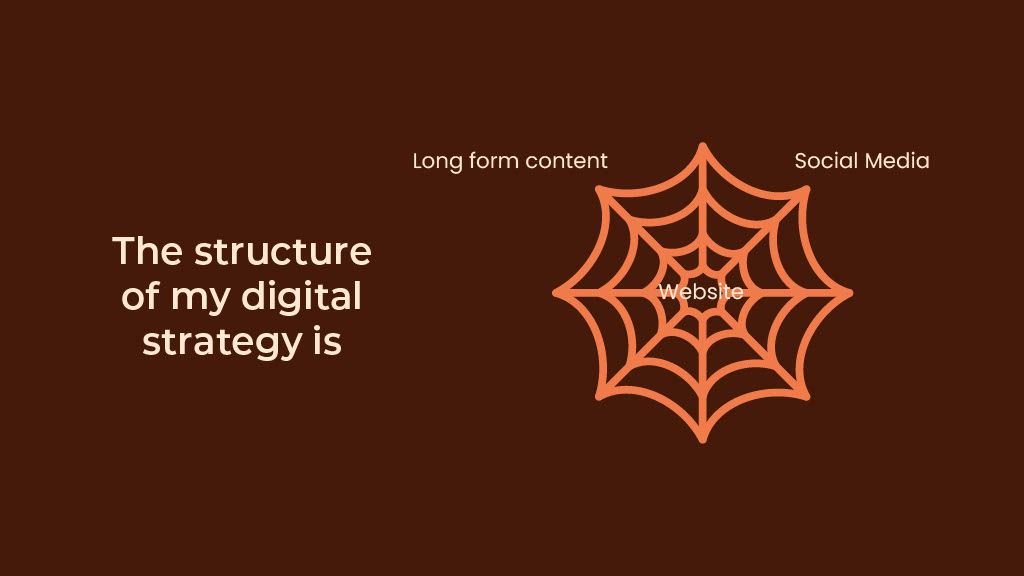 The structure of my digital strategy is

Long form content

Social Media

Website